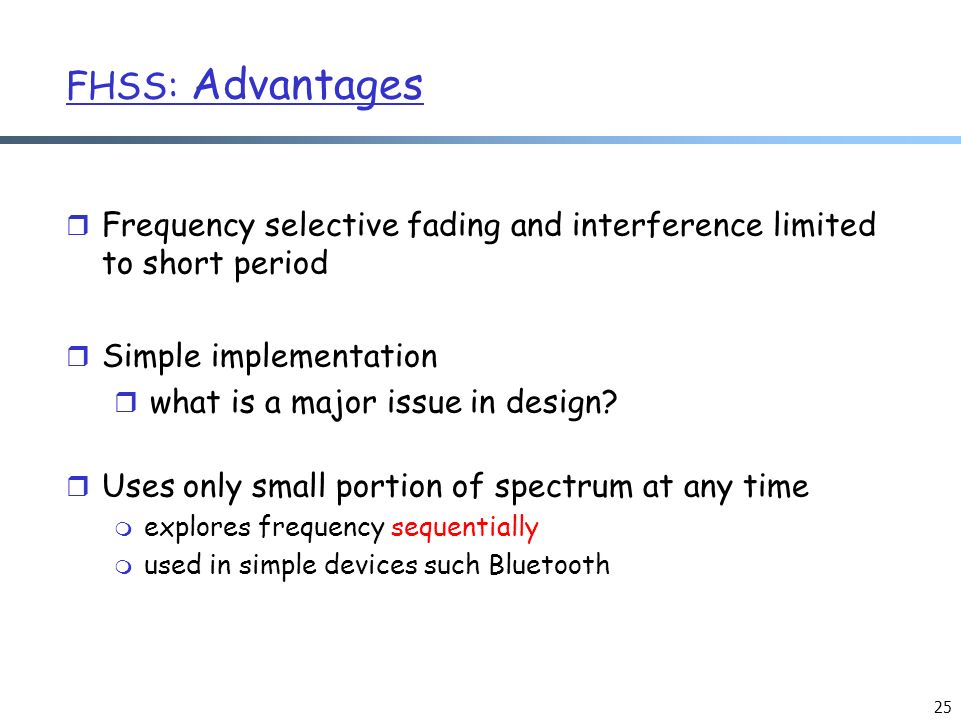 FHSS: Advantages

Frequency selective fading and interference limited to short period

Simple implementation

what is a major issue in design?

Uses only small portion of spectrum at any time

explores frequency sequentially

used in simple devices such Bluetooth

25